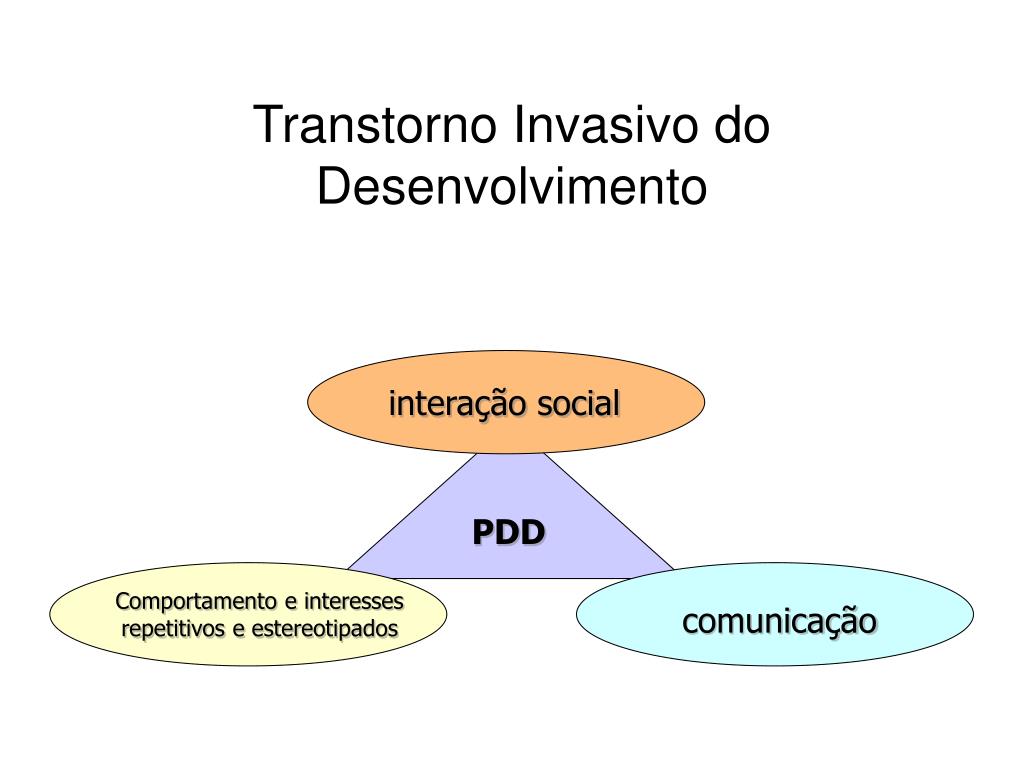 Transtorno Invasivo do Desenvolvimento

interação social

PDD

Comportamento e interesses repetitivos e estereotipados

comunicação